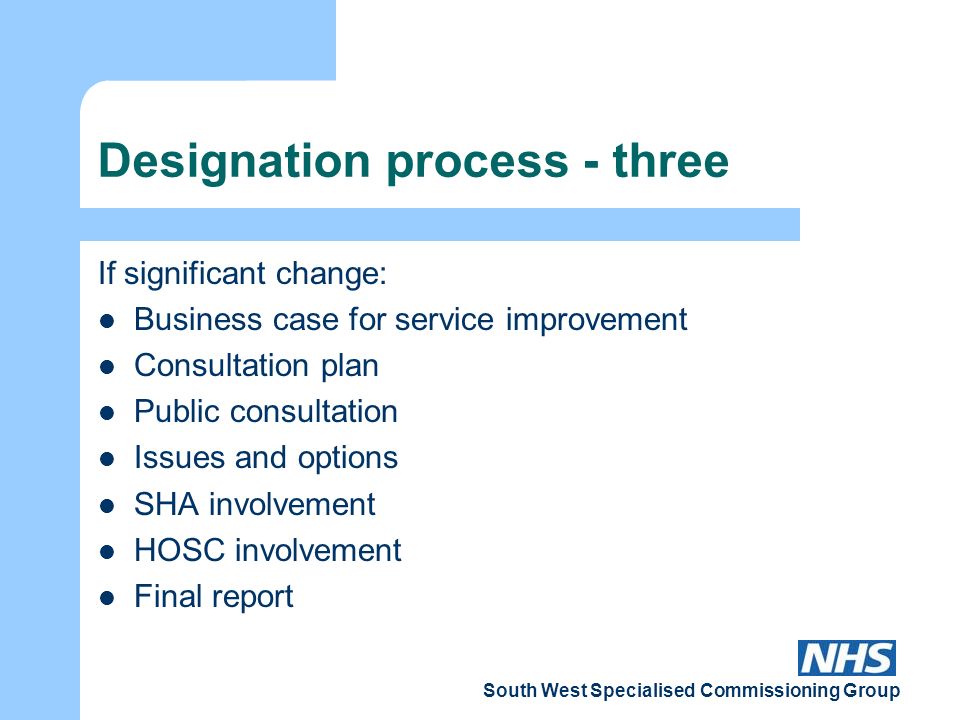 Designation process - three

If significant change:
- Business case for service improvement
- Consultation plan
- Public consultation
- Issues and options
- SHA involvement
- HOSC involvement
- Final report

NHS
South West Specialised Commissioning Group